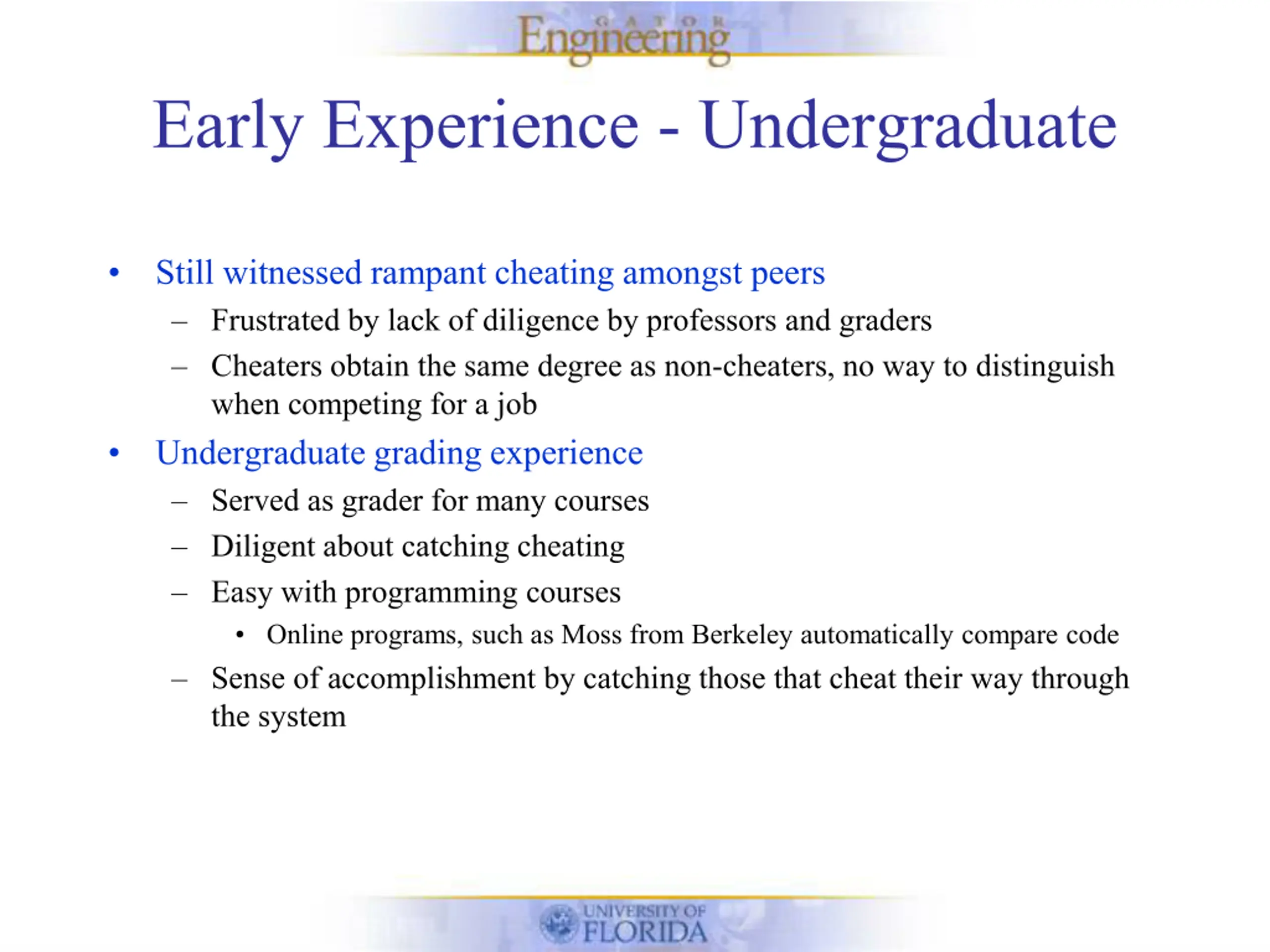 GATOR
Engineering

Early Experience - Undergraduate

• Still witnessed rampant cheating amongst peers
– Frustrated by lack of diligence by professors and graders
– Cheaters obtain the same degree as non-cheaters, no way to distinguish when competing for a job
• Undergraduate grading experience
– Served as grader for many courses
– Diligent about catching cheating
– Easy with programming courses
• Online programs, such as Moss from Berkeley automatically compare code
– Sense of accomplishment by catching those that cheat their way through the system

UNIVERSITY OF
FLORIDA